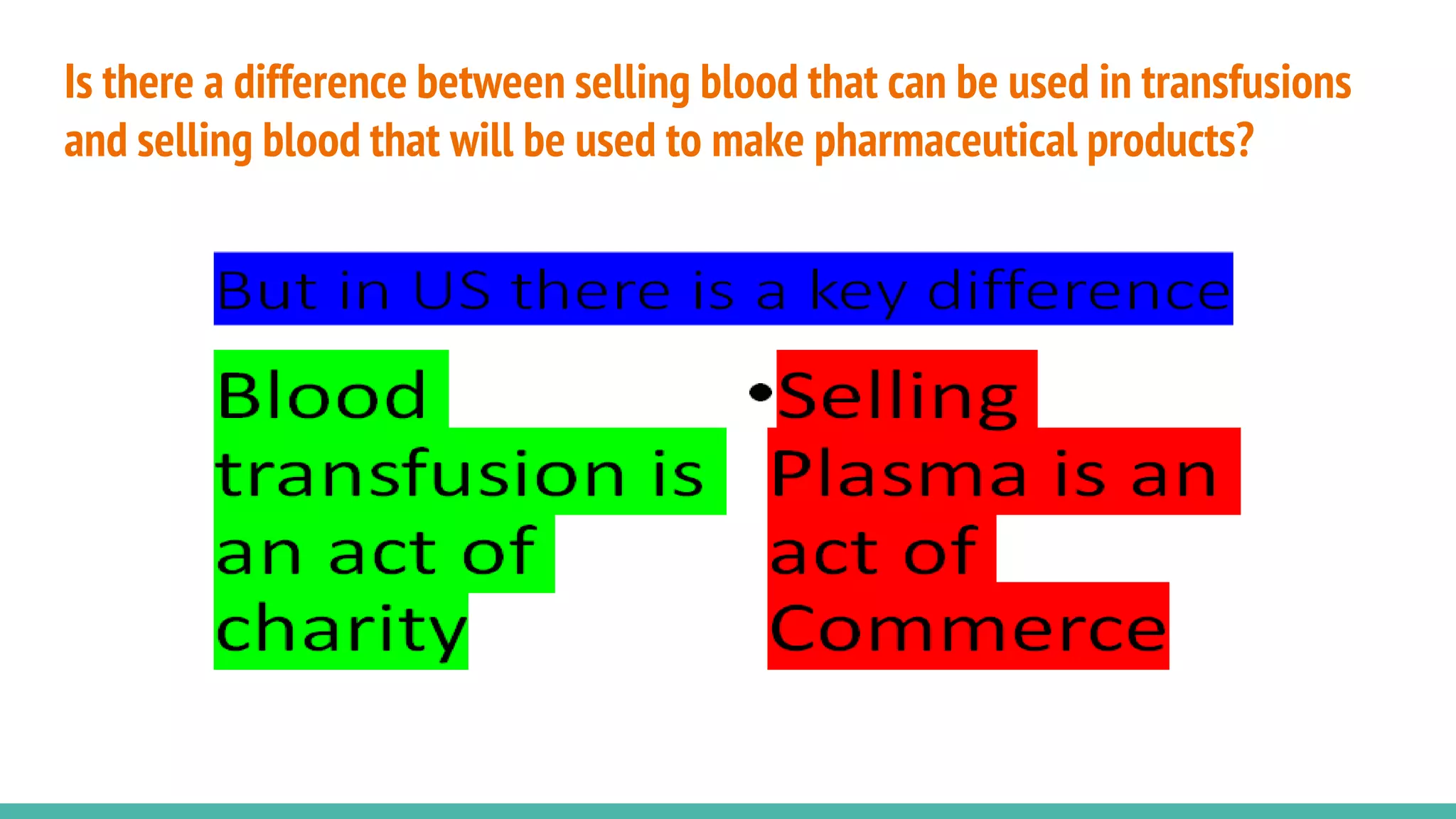 Is there a difference between selling blood that can be used in transfusions and selling blood that will be used to make pharmaceutical products?

But in US there is a key difference

Blood transfusion is an act of charity

• Selling Plasma is an act of Commerce